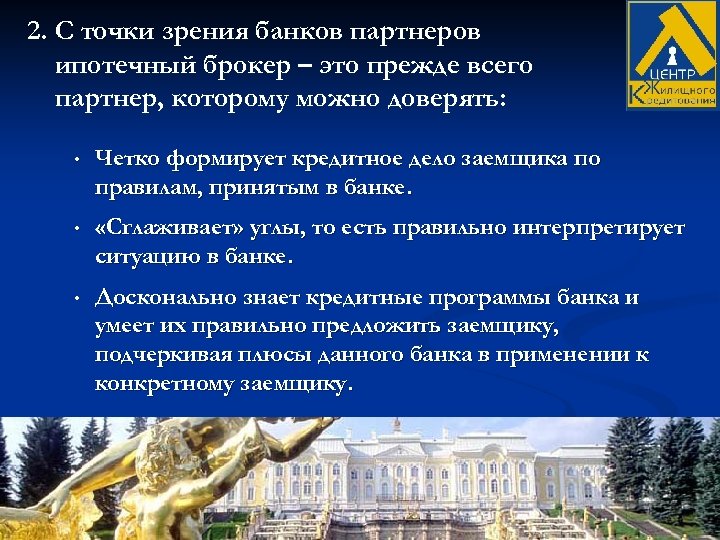 2. С точки зрения банков партнеров ипотечный брокер – это прежде всего партнер, которому можно доверять:

ЦЕНТР
Жилищного
Кредитования

• Четко формирует кредитное дело заемщика по правилам, принятым в банке.

• «Сглаживает» углы, то есть правильно интерпретирует ситуацию в банке.

• Досконально знает кредитные программы банка и умеет их правильно предложить заемщику, подчеркивая плюсы данного банка в применении к конкретному заемщику.